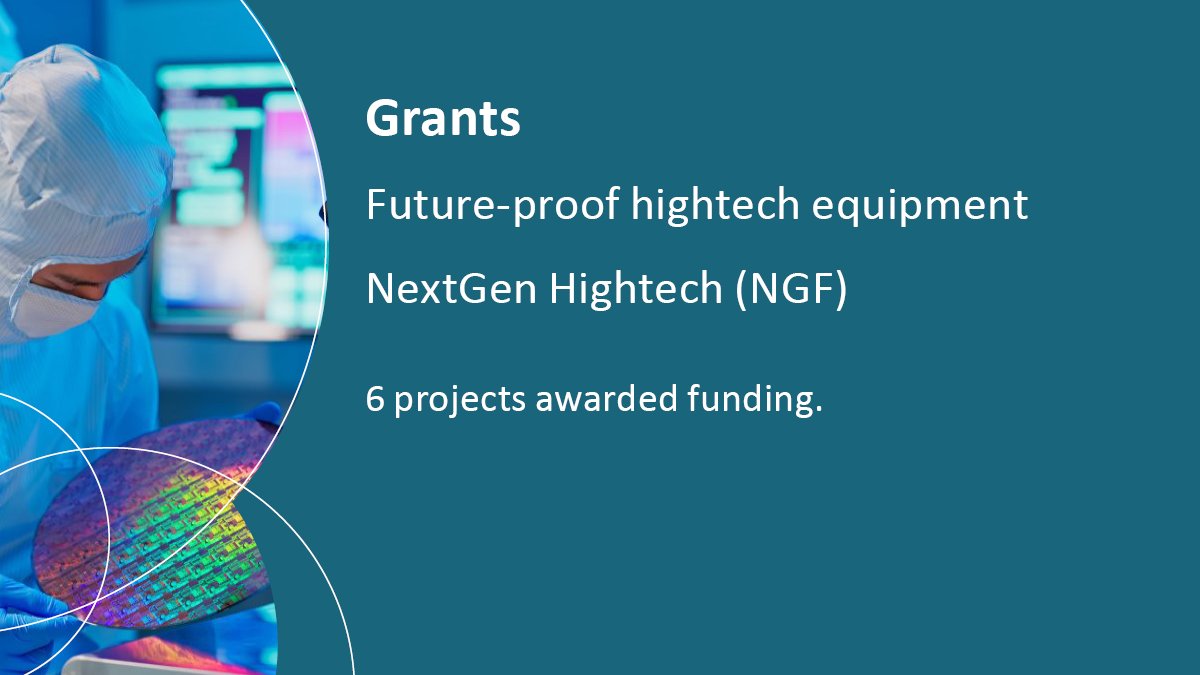 Grants

Future-proof hightech equipment

NextGen Hightech (NGF)

6 projects awarded funding.